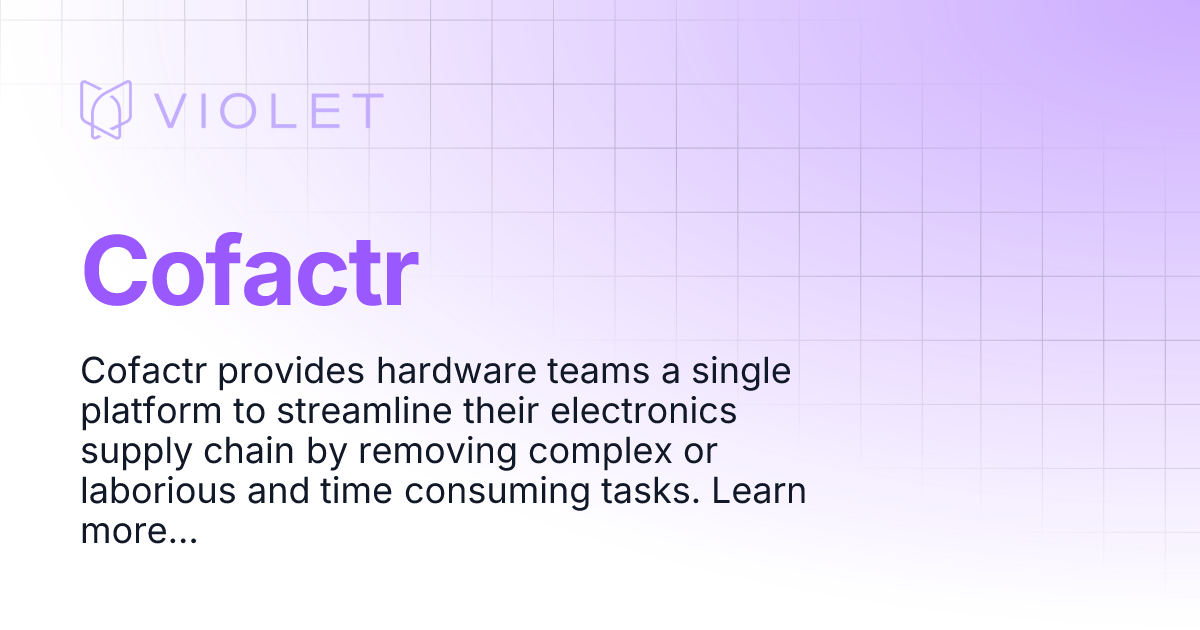 VIOLET

Cofactr

Cofactr provides hardware teams a single platform to streamline their electronics supply chain by removing complex or laborious and time consuming tasks. Learn more...